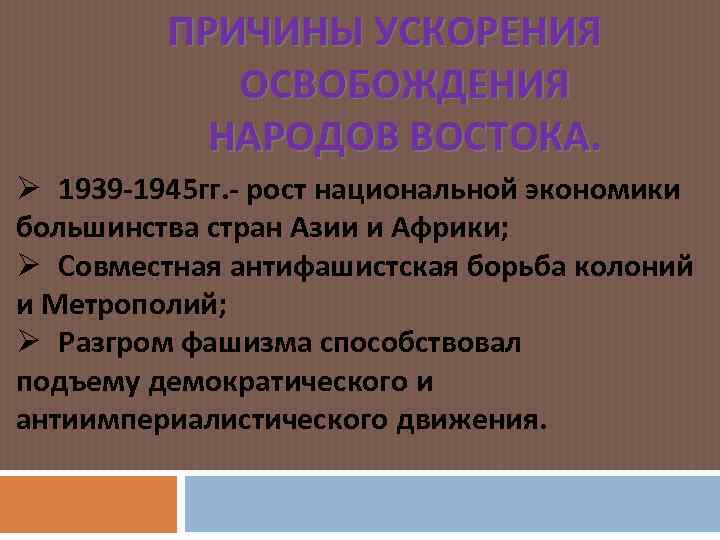 ПРИЧИНЫ УСКОРЕНИЯ ОСВОБОЖДЕНИЯ НАРОДОВ ВОСТОКА.

➢ 1939-1945гг.- рост национальной экономики большинства стран Азии и Африки;

➢ Совместная антифашистская борьба колоний и Метрополий;

➢ Разгром фашизма способствовал подъему демократического и антиимпериалистического движения.